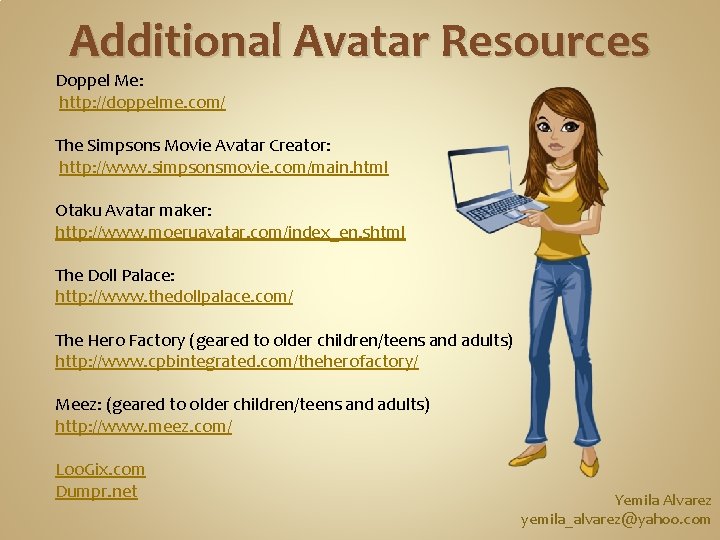 Additional Avatar Resources

Doppel Me:
http://doppelme.com/

The Simpsons Movie Avatar Creator:
http://www.simpsonsmovie.com/main.html

Otaku Avatar maker:
http://www.moeruavatar.com/index_en.shtml

The Doll Palace:
http://www.thedollpalace.com/

The Hero Factory (geared to older children/teens and adults)
http://www.cpbintegrated.com/theherofactory/

Meez: (geared to older children/teens and adults)
http://www.meez.com/

LooGix.com
Dumpr.net

Yemila Alvarez
yemila_alvarez@yahoo.com